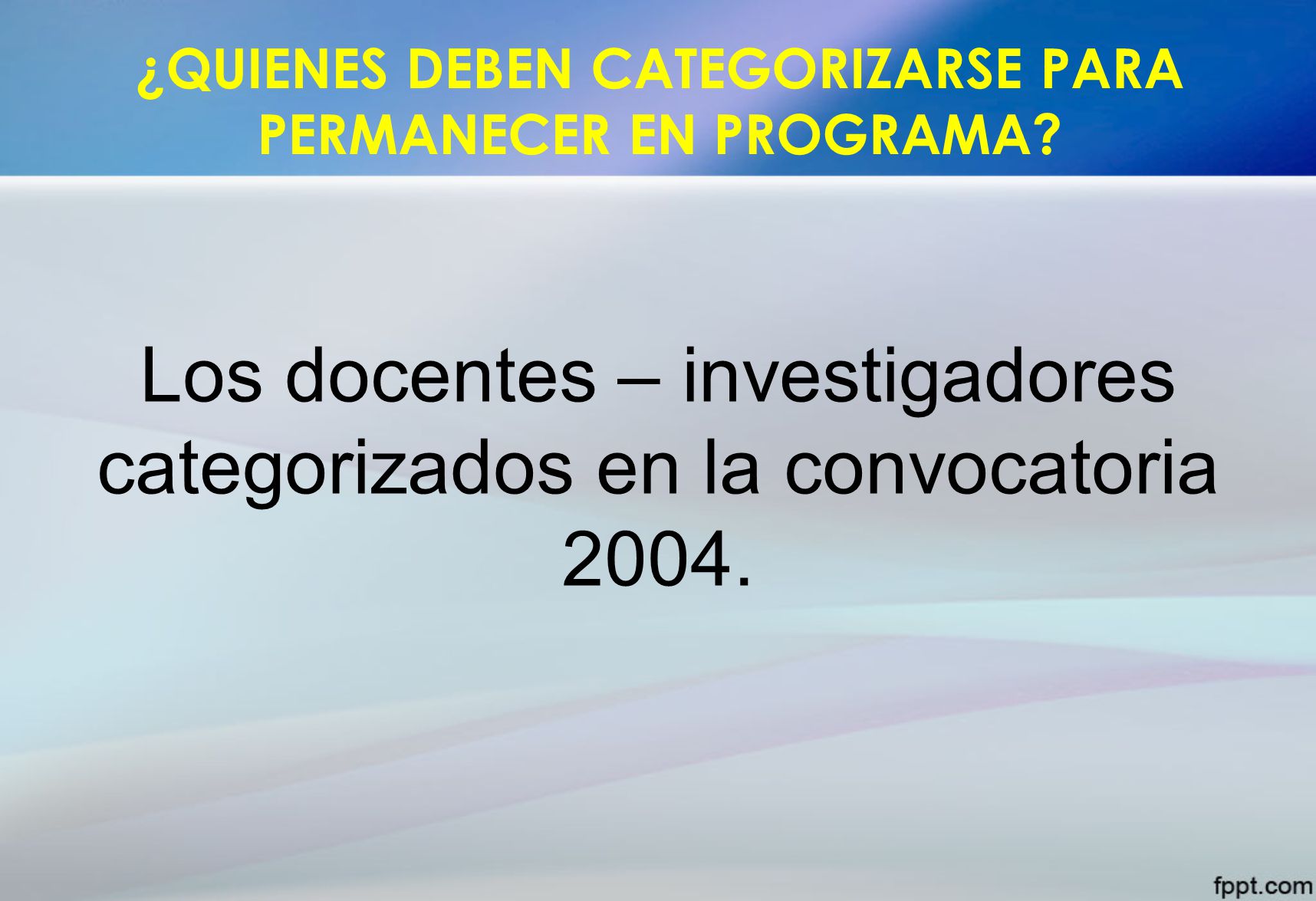 ¿QUIENES DEBEN CATEGORIZARSE PARA PERMANECER EN PROGRAMA?

Los docentes – investigadores categorizados en la convocatoria 2004.

fppt.com